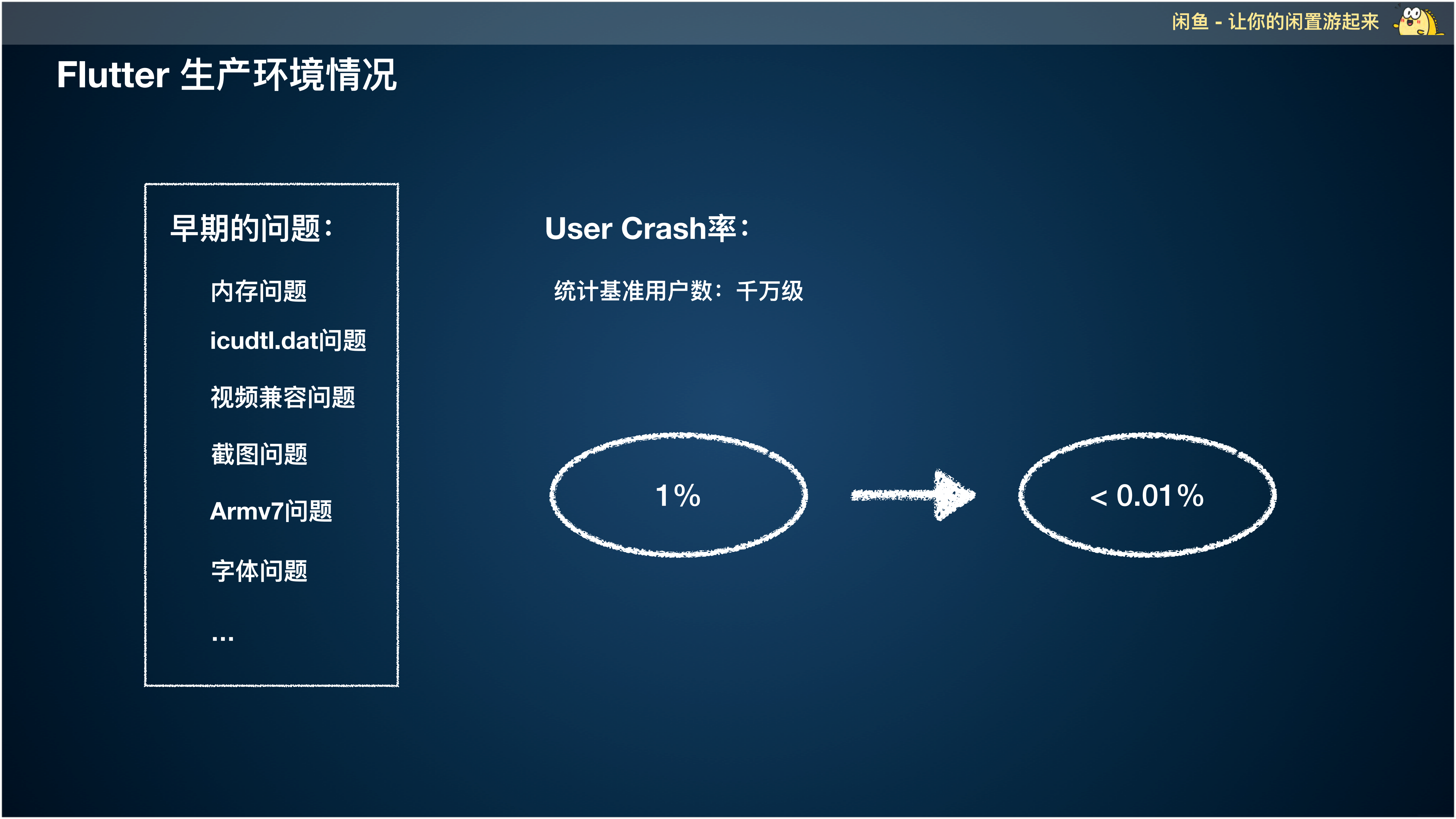 闲鱼 - 让你的闲置游起来

Flutter 生产环境情况

早期的问题：

内存问题

icudtl.dat问题

视频兼容问题

截图问题

Armv7问题

字体问题

...

User Crash率：

统计基准用户数：千万级

1%

< 0.01%